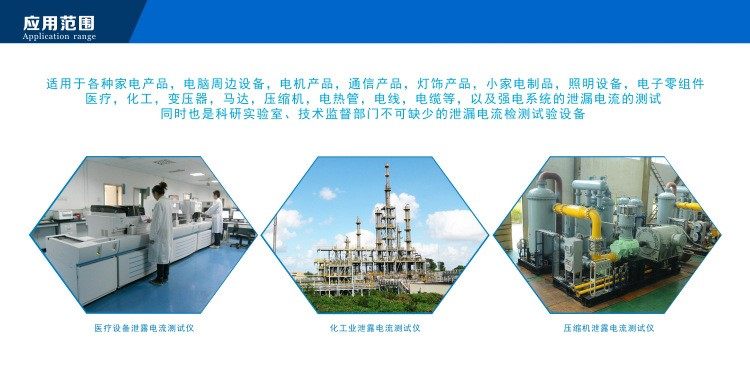 应用范围
Application range

适用于各种家电产品，电脑周边设备，电机产品，通信产品，灯饰产品，小家电制品，照明设备，电子零组件
医疗，化工，变压器，马达，压缩机，电热管，电线，电缆等，以及强电系统的泄漏电流的测试
同时也是科研实验室、技术监督部门不可缺少的泄漏电流检测试验设备

医疗设备泄露电流测试仪

化工业泄露电流测试仪

压缩机泄露电流测试仪